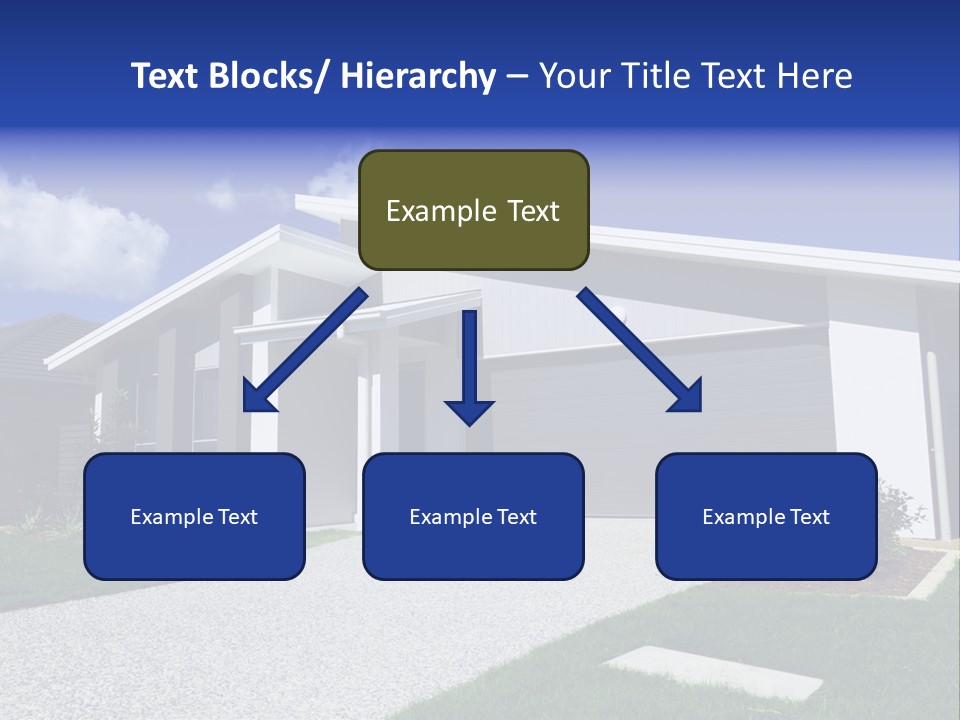 Text Blocks/ Hierarchy – Your Title Text Here

Example Text

Example Text

Example Text

Example Text